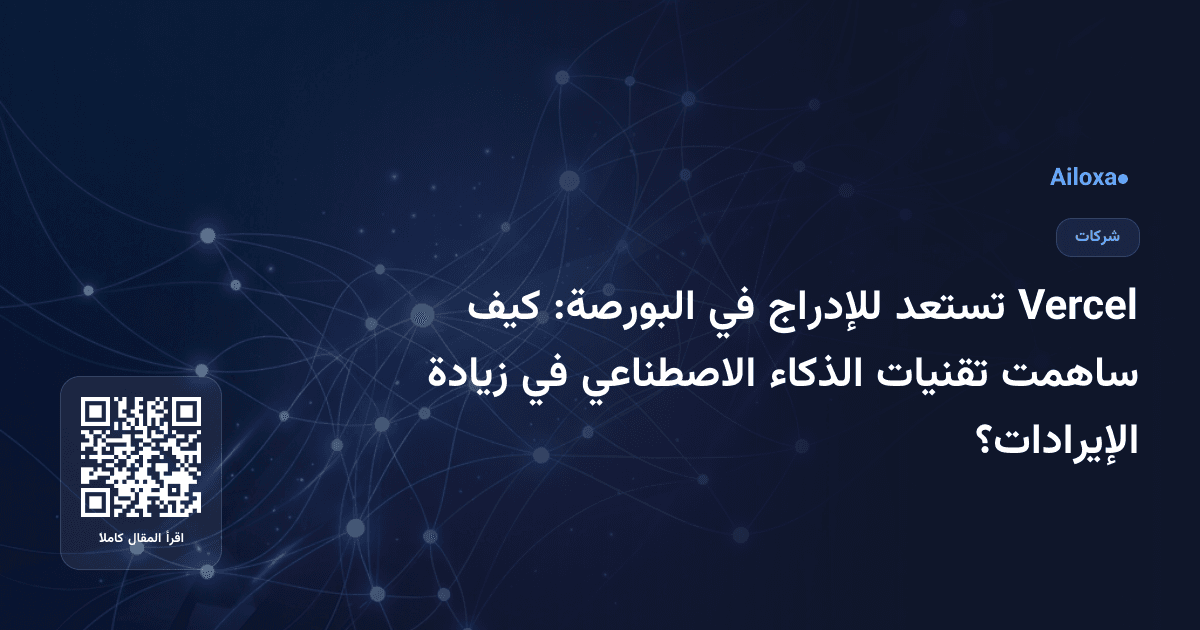 Ailoxa

شركات

Vercel تستعد للإدراج في البورصة: كيف ساهمت تقنيات الذكاء الاصطناعي في زيادة الإيرادات؟

اقرأ المقال كاملا